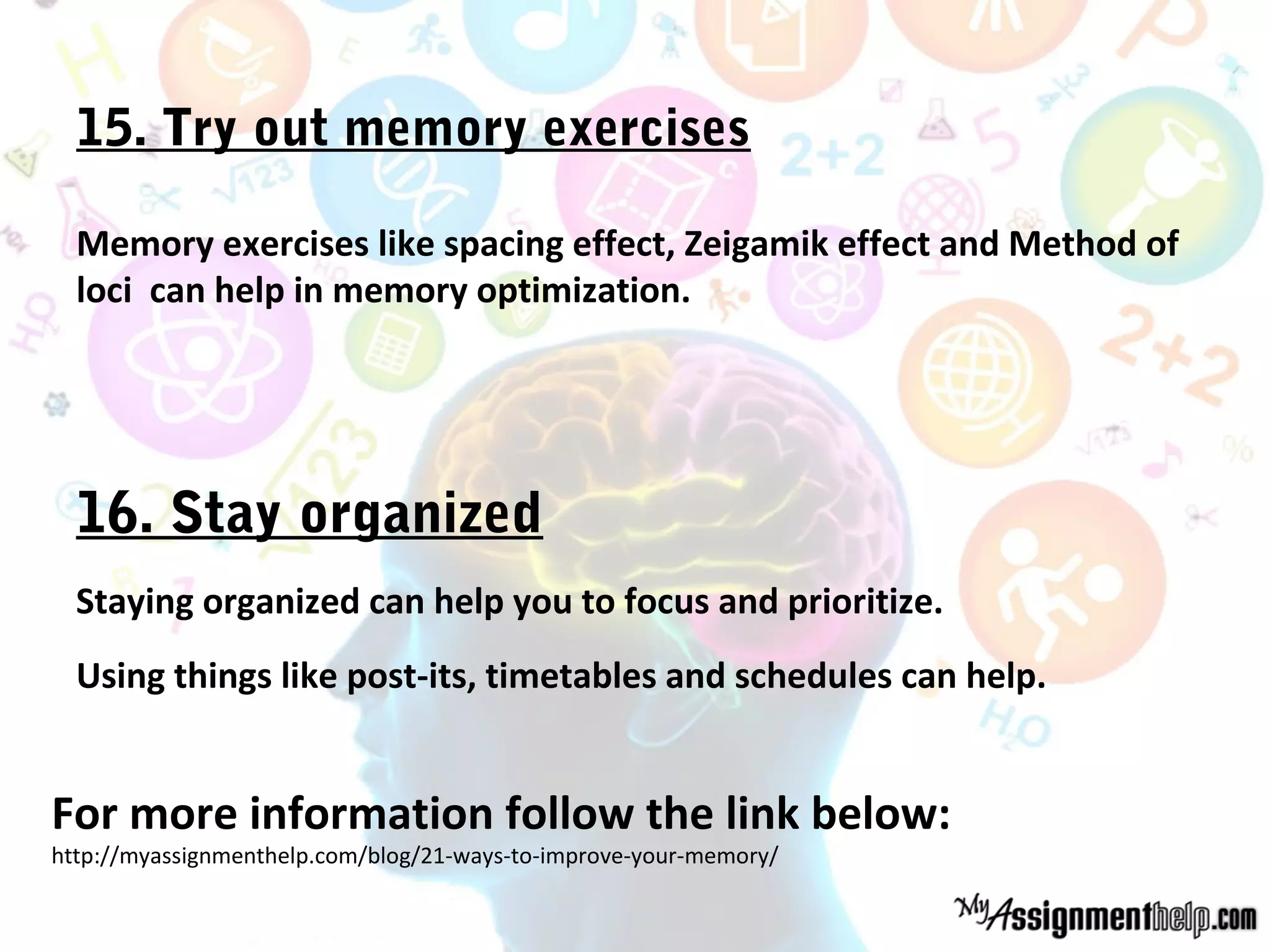 15. Try out memory exercises

Memory exercises like spacing effect, Zeigamik effect and Method of loci can help in memory optimization.

16. Stay organized

Staying organized can help you to focus and prioritize.

Using things like post-its, timetables and schedules can help.

For more information follow the link below:
http://myassignmenthelp.com/blog/21-ways-to-improve-your-memory/

MyAssignmenthelp.com